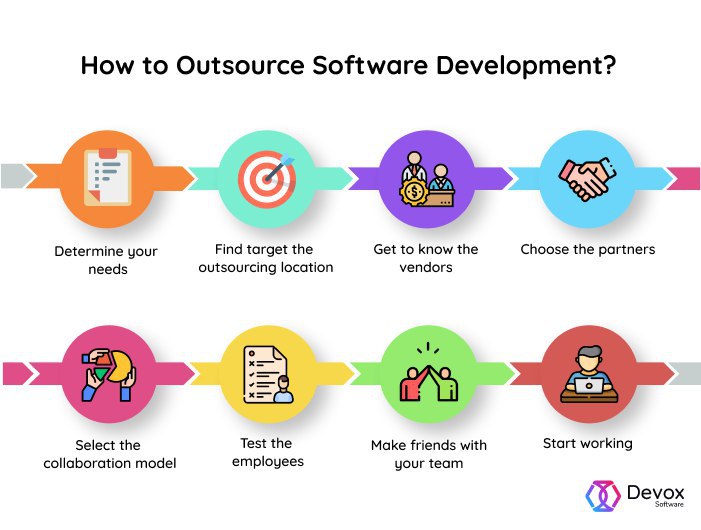 How to Outsource Software Development?

Determine your needs

Find target the outsourcing location

Get to know the vendors

Choose the partners

Select the collaboration model

Test the employees

Make friends with your team

Start working

Devox Software